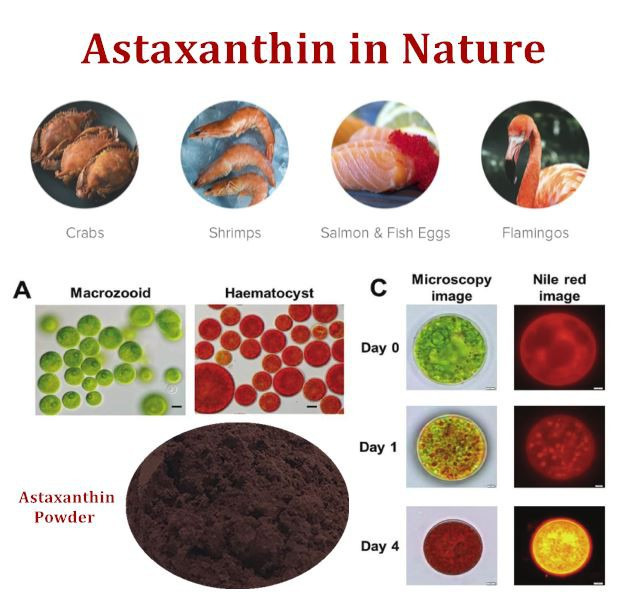 Astaxanthin in Nature

Crabs

Shrimps

Salmon & Fish Eggs

Flamingos

A

Macrozooid

Haematocyst

Astaxanthin Powder

C

Microscopy image

Nile red image

Day 0

Day 1

Day 4